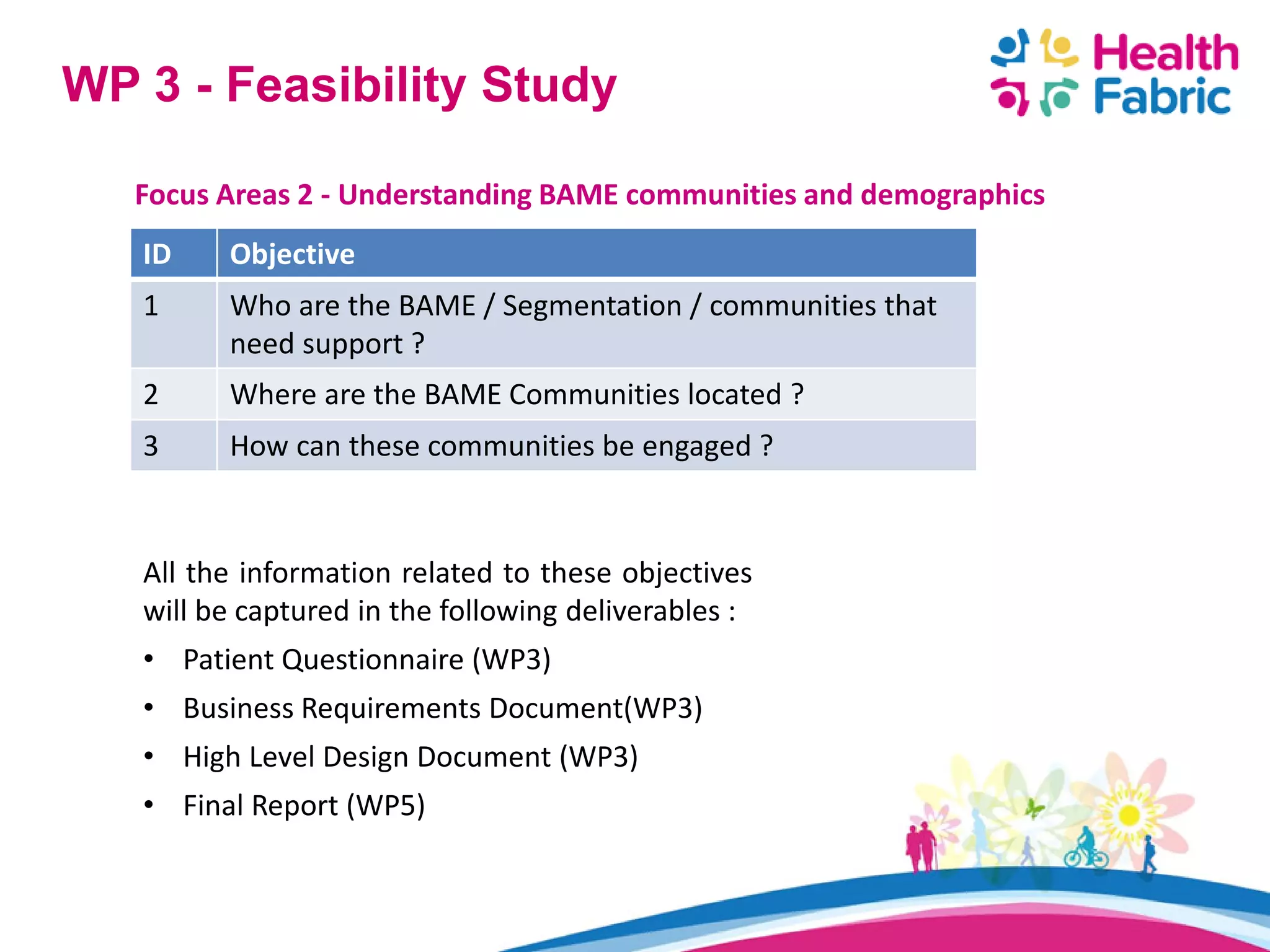 WP 3 - Feasibility Study

Health Fabric

Focus Areas 2 - Understanding BAME communities and demographics

| ID | Objective |
|---|---|
| 1 | Who are the BAME / Segmentation / communities that need support ? |
| 2 | Where are the BAME Communities located ? |
| 3 | How can these communities be engaged ? |

All the information related to these objectives will be captured in the following deliverables :

• Patient Questionnaire (WP3)
• Business Requirements Document(WP3)
• High Level Design Document (WP3)
• Final Report (WP5)